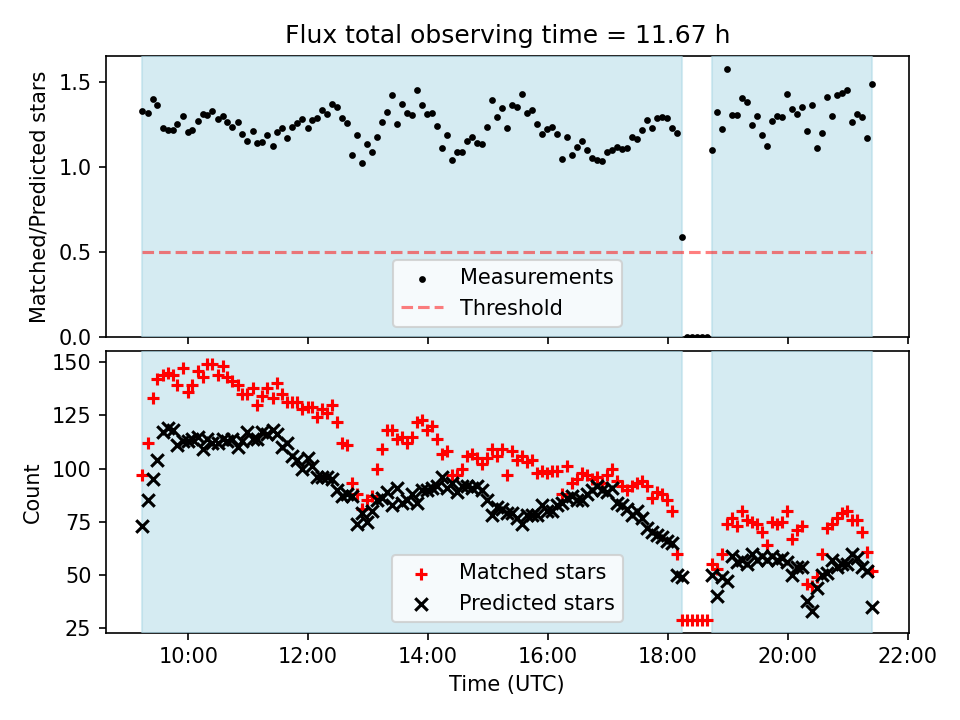 Flux total observing time = 11.67 h

Matched/Predicted stars

1.5
1.0
0.5
0.0

Measurements
Threshold

Count

150
125
100
75
50
25

Matched stars
Predicted stars

10:00
12:00
14:00
16:00
18:00
20:00
22:00

Time (UTC)